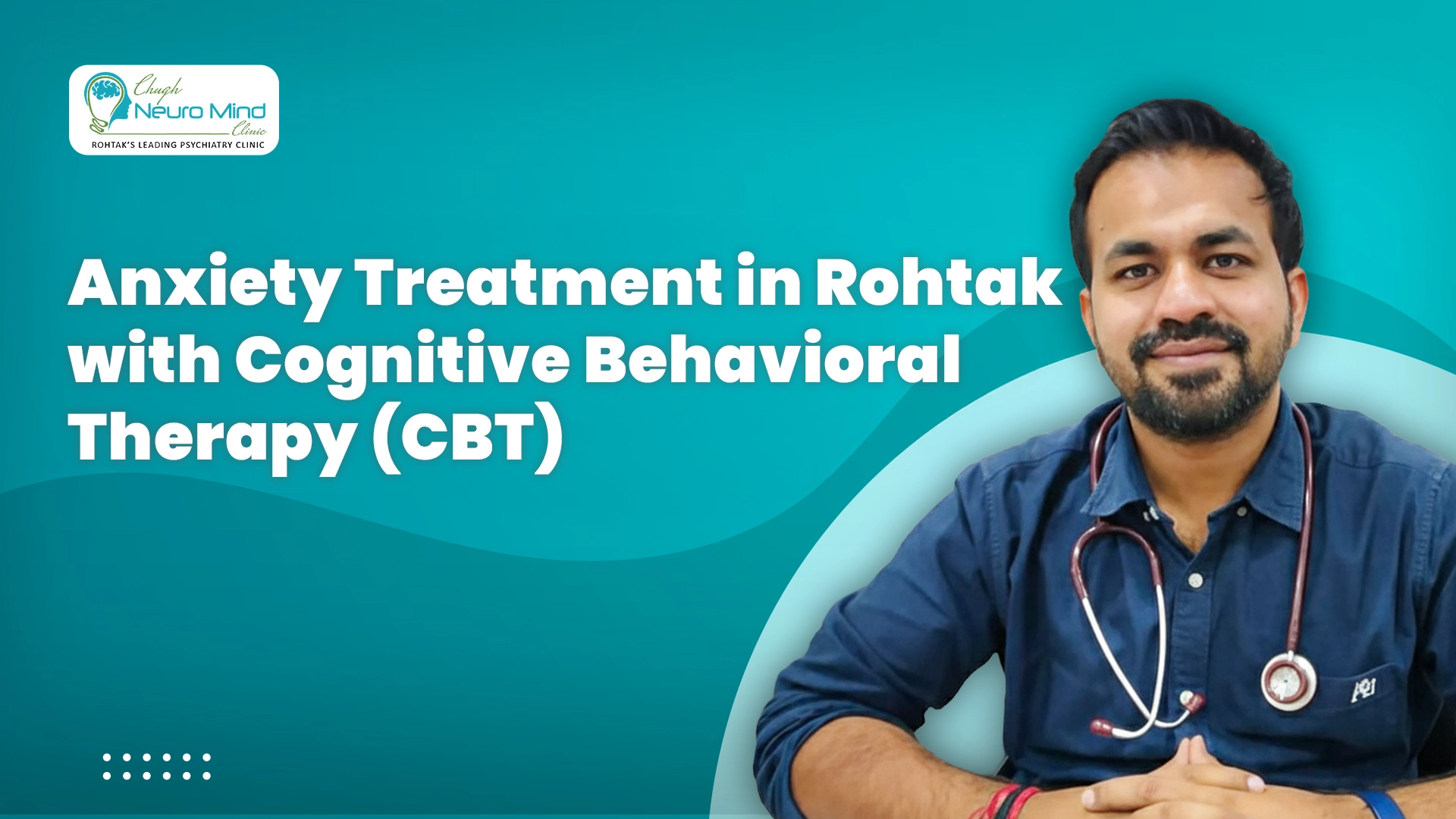 Chugh
Neuro Mind
Clinic
ROHTAK'S LEADING PSYCHIATRY CLINIC

Anxiety Treatment in Rohtak with Cognitive Behavioral Therapy (CBT)